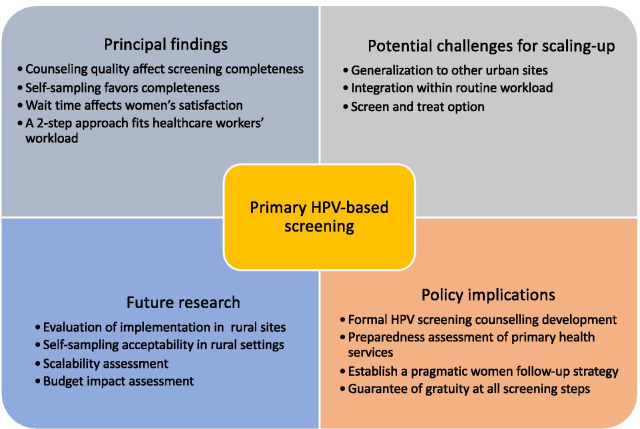 Principal findings

• Counseling quality affect screening completeness
• Self-sampling favors completeness
• Wait time affects women's satisfaction
• A 2-step approach fits healthcare workers' workload

Potential challenges for scaling-up

• Generalization to other urban sites
• Integration within routine workload
• Screen and treat option

Primary HPV-based screening

Future research

• Evaluation of implementation in rural sites
• Self-sampling acceptability in rural settings
• Scalability assessment
• Budget impact assessment

Policy implications

• Formal HPV screening counselling development
• Preparedness assessment of primary health services
• Establish a pragmatic women follow-up strategy
• Guarantee of gratuity at all screening steps